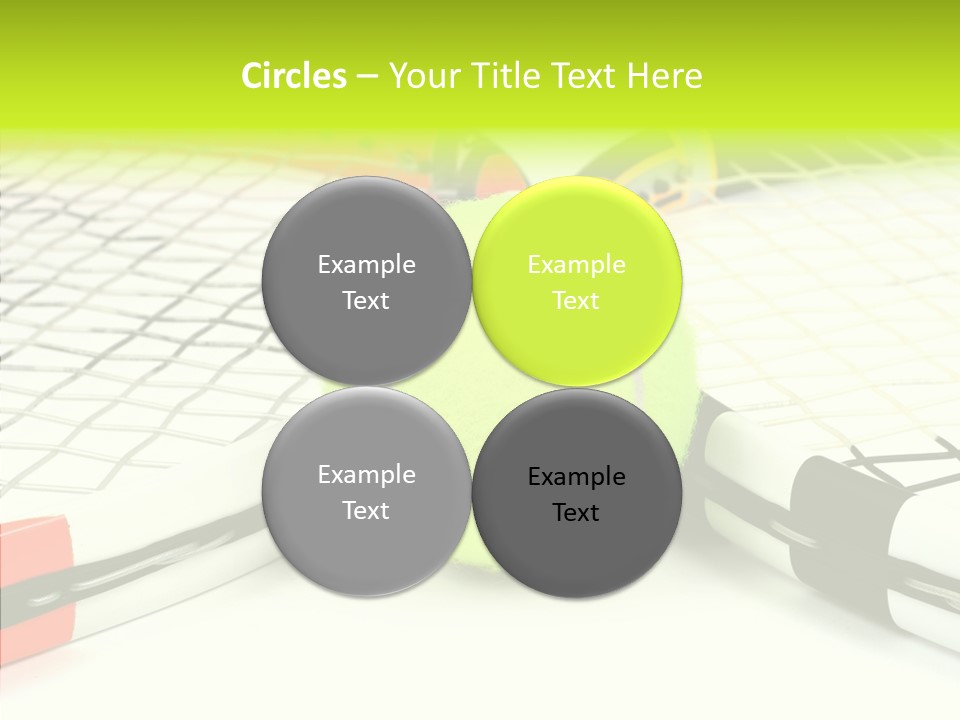 Circles – Your Title Text Here

Example Text

Example Text

Example Text

Example Text